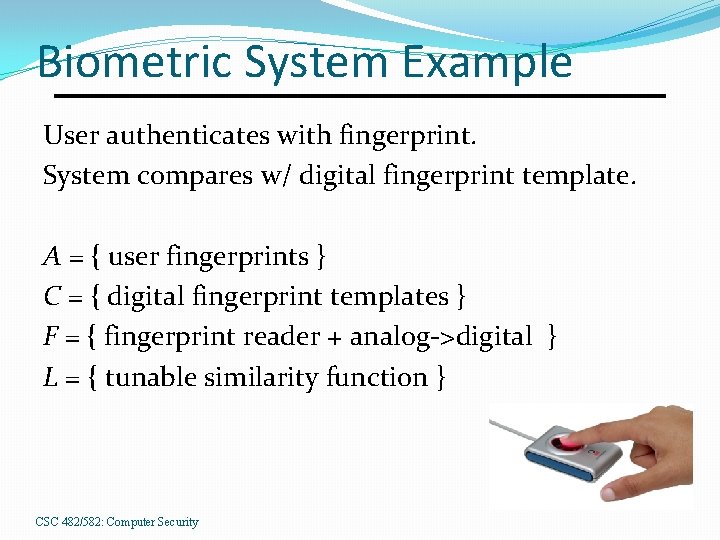 Biometric System Example

User authenticates with fingerprint.
System compares w/ digital fingerprint template.

$A$ = { user fingerprints }
$C$ = { digital fingerprint templates }
$F$ = { fingerprint reader + analog->digital }
$L$ = { tunable similarity function }

CSC 482/582: Computer Security